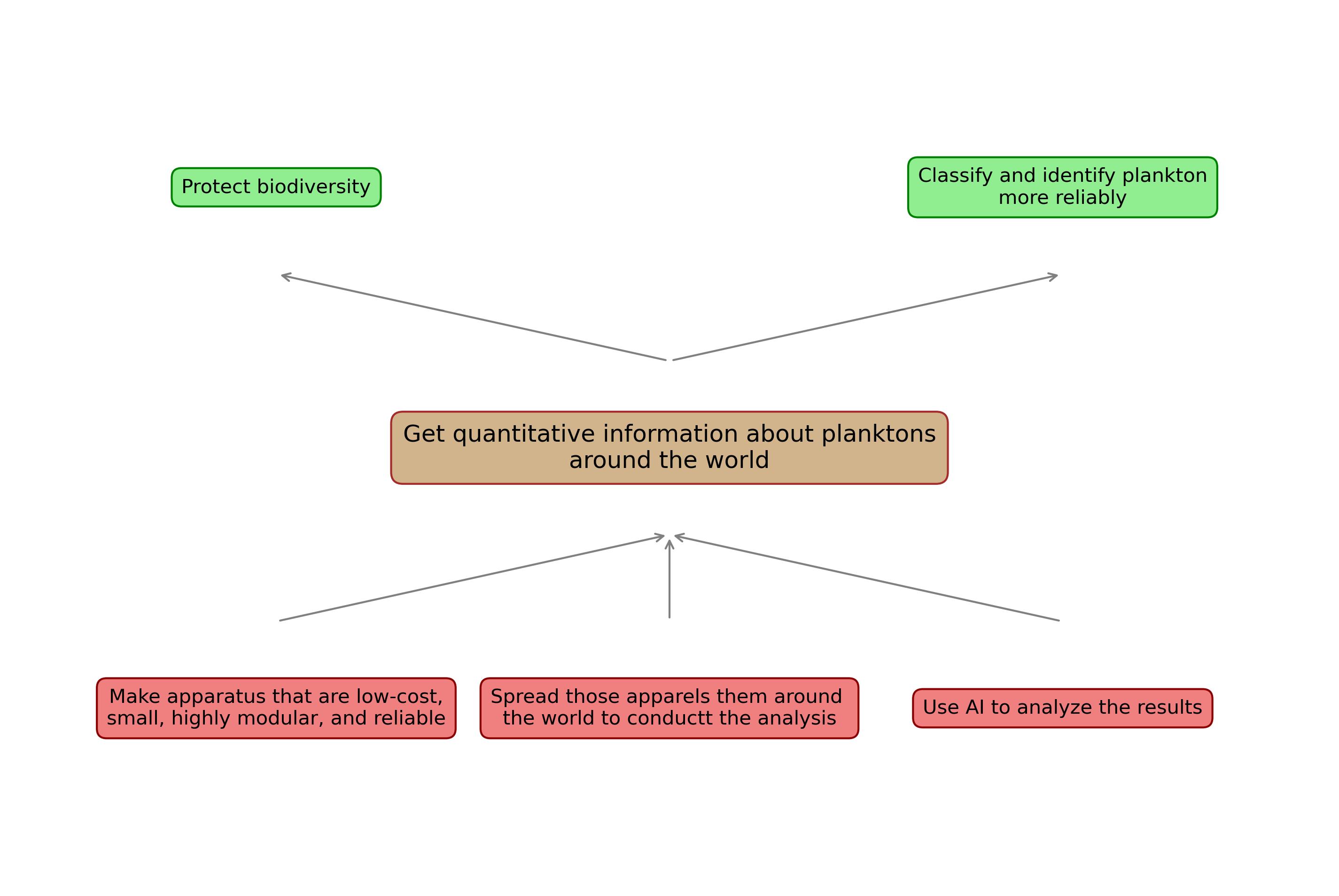 Protect biodiversity

Classify and identify plankton more reliably

Get quantitative information about planktons around the world

Make apparatus that are low-cost, small, highly modular, and reliable

Spread those apparels them around the world to conductt the analysis

Use AI to analyze the results